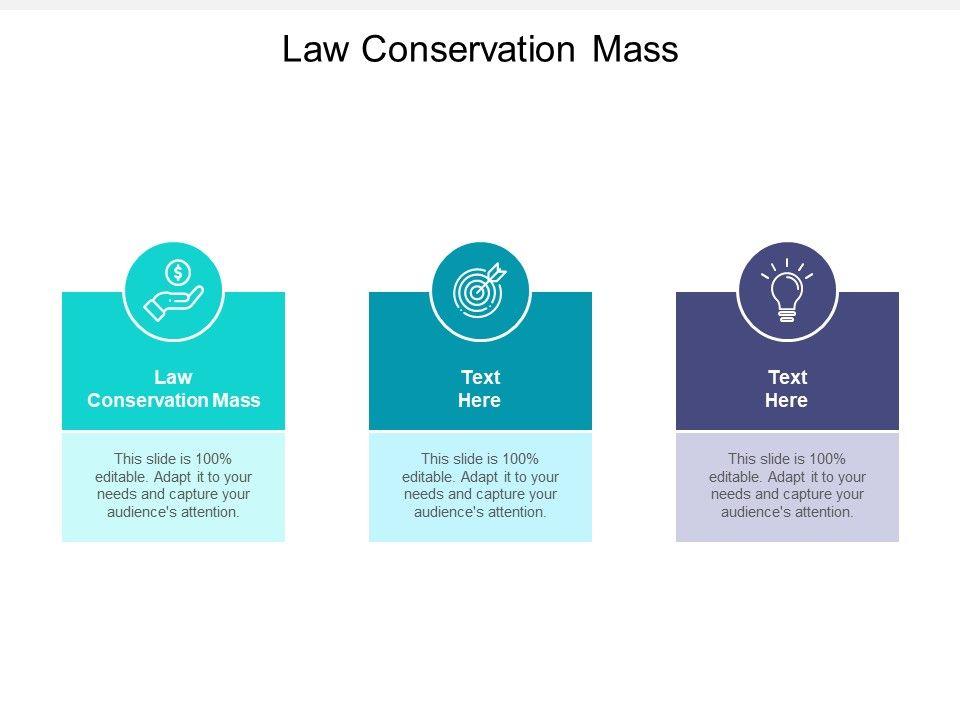 Law Conservation Mass

Law Conservation Mass

This slide is 100% editable. Adapt it to your needs and capture your audience's attention.

Text Here

This slide is 100% editable. Adapt it to your needs and capture your audience's attention.

Text Here

This slide is 100% editable. Adapt it to your needs and capture your audience's attention.